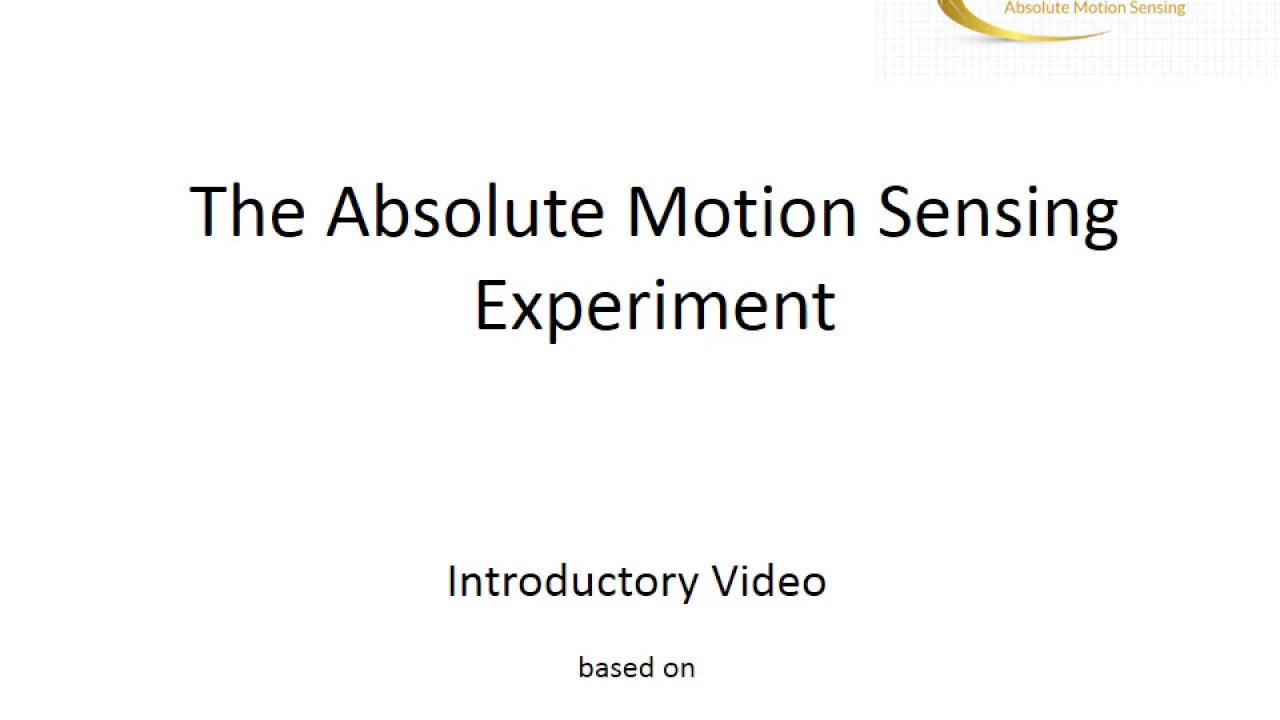 Absolute Motion Sensing

The Absolute Motion Sensing Experiment

Introductory Video

based on